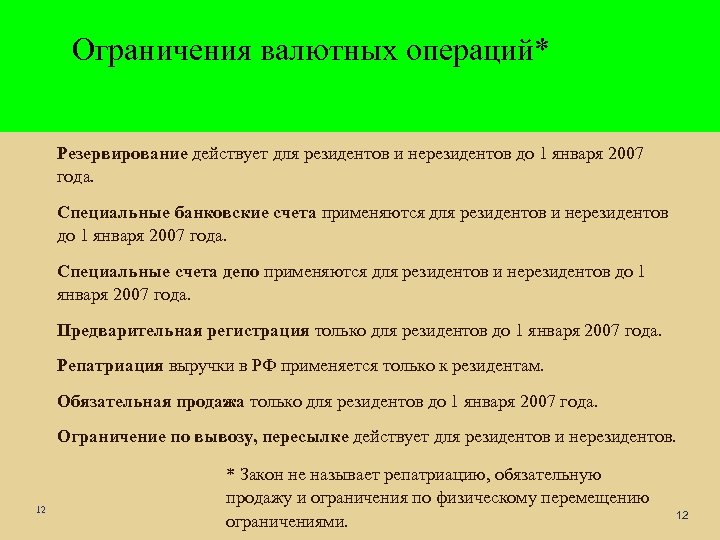 Ограничения валютных операций*

Резервирование действует для резидентов и нерезидентов до 1 января 2007 года.

Специальные банковские счета применяются для резидентов и нерезидентов до 1 января 2007 года.

Специальные счета депо применяются для резидентов и нерезидентов до 1 января 2007 года.

Предварительная регистрация только для резидентов до 1 января 2007 года.

Репатриация выручки в РФ применяется только к резидентам.

Обязательная продажа только для резидентов до 1 января 2007 года.

Ограничение по вывозу, пересылке действует для резидентов и нерезидентов.

* Закон не называет репатриацию, обязательную продажу и ограничения по физическому перемещению ограничениями.

12

12